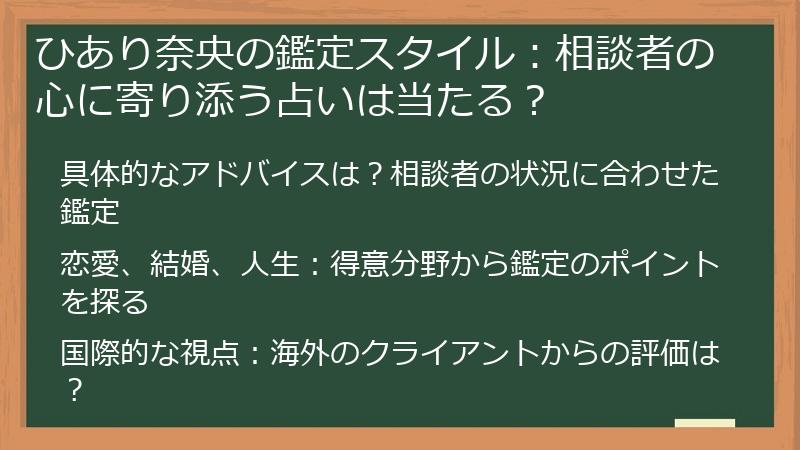 ひあり奈央の鑑定スタイル：相談者の心に寄り添う占いは当たる？

具体的なアドバイスは？相談者の状況に合わせた鑑定

恋愛、結婚、人生：得意分野から鑑定のポイントを探る

国際的な視点：海外のクライアントからの評価は？